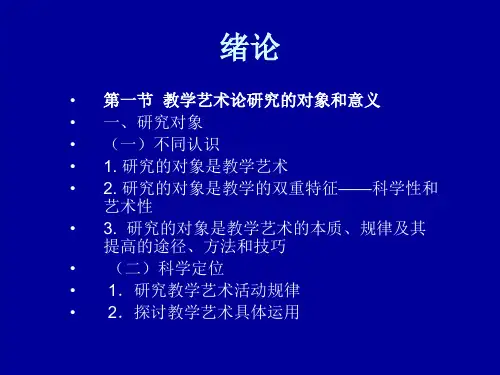 绪论

• 第一节 教学艺术论研究的对象和意义
• 一、研究对象
• （一）不同认识
• 1. 研究的对象是教学艺术
• 2. 研究的对象是教学的双重特征——科学性和艺术性
• 3. 研究的对象是教学艺术的本质、规律及其提高的途径、方法和技巧
• （二）科学定位
• 1. 研究教学艺术活动规律
• 2. 探讨教学艺术具体运用